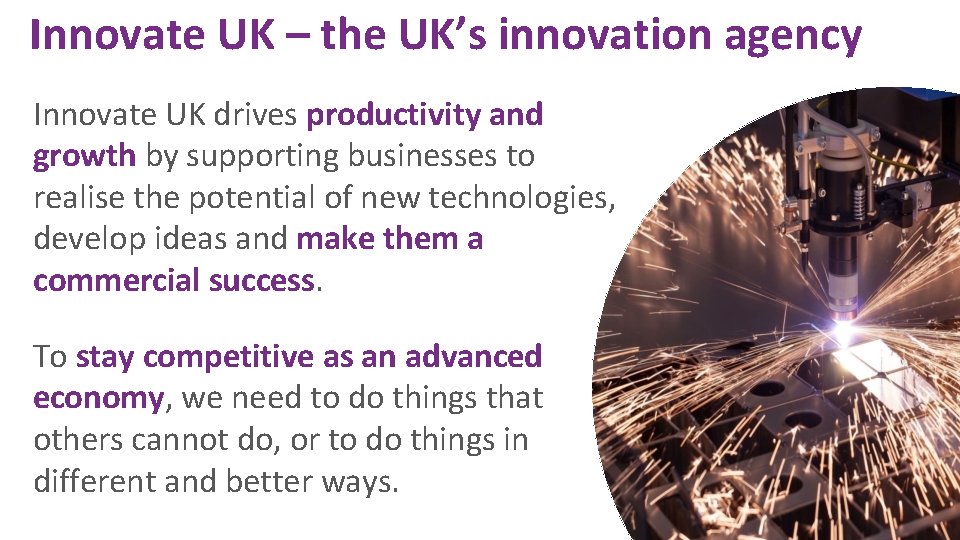 Innovate UK – the UK's innovation agency

Innovate UK drives productivity and growth by supporting businesses to realise the potential of new technologies, develop ideas and make them a commercial success.

To stay competitive as an advanced economy, we need to do things that others cannot do, or to do things in different and better ways.